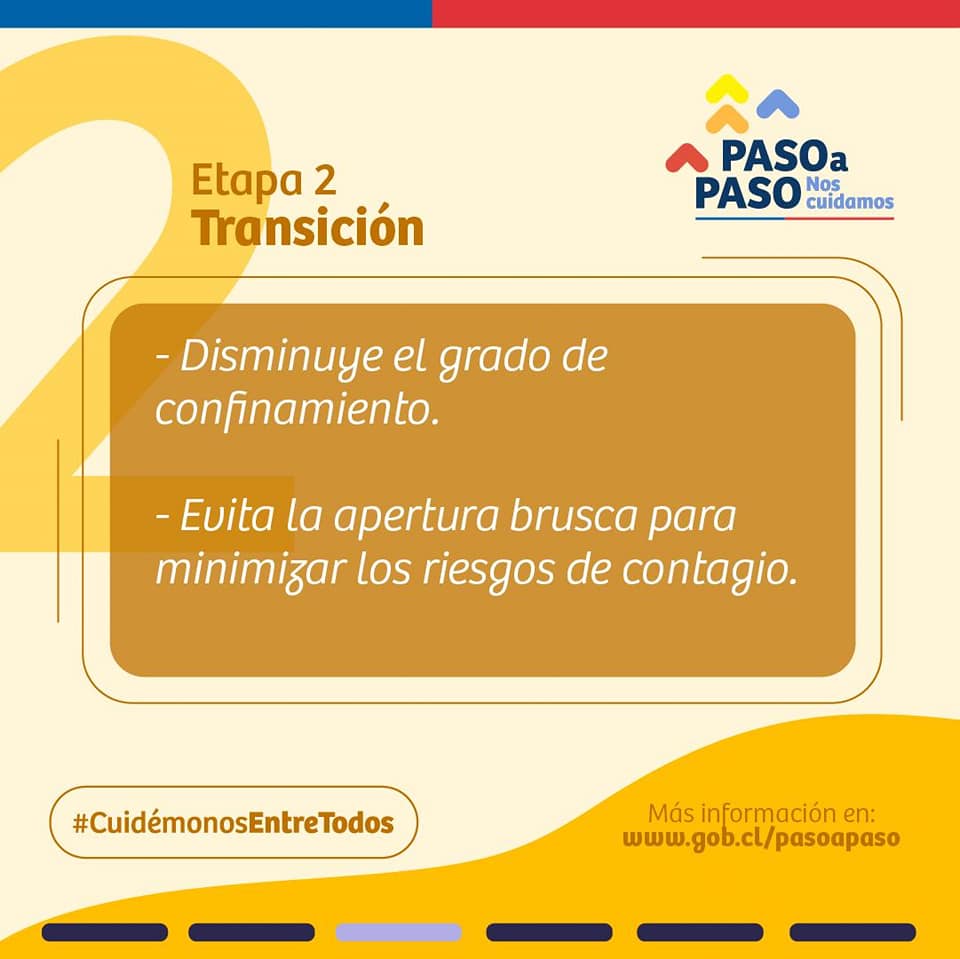 2

Etapa 2
Transición

PASO a PASO Nos cuidamos

- Disminuye el grado de confinamiento.

- Evita la apertura brusca para minimizar los riesgos de contagio.

#CuidémonosEntreTodos

Más información en:
www.gob.cl/pasoapaso